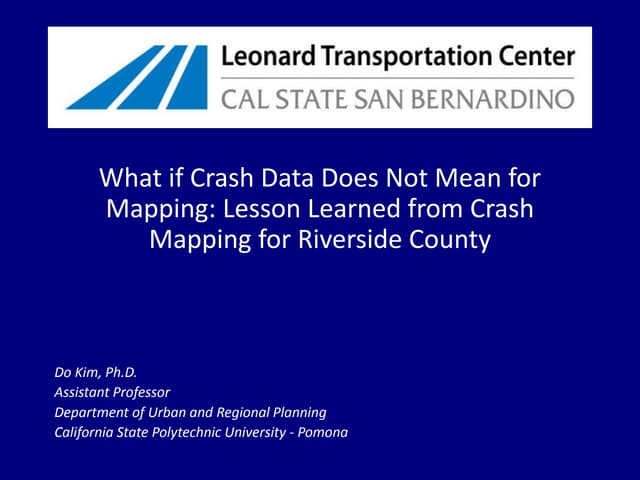 Leonard Transportation Center
CAL STATE SAN BERNARDINO

What if Crash Data Does Not Mean for Mapping: Lesson Learned from Crash Mapping for Riverside County

Do Kim, Ph.D.
Assistant Professor
Department of Urban and Regional Planning
California State Polytechnic University - Pomona